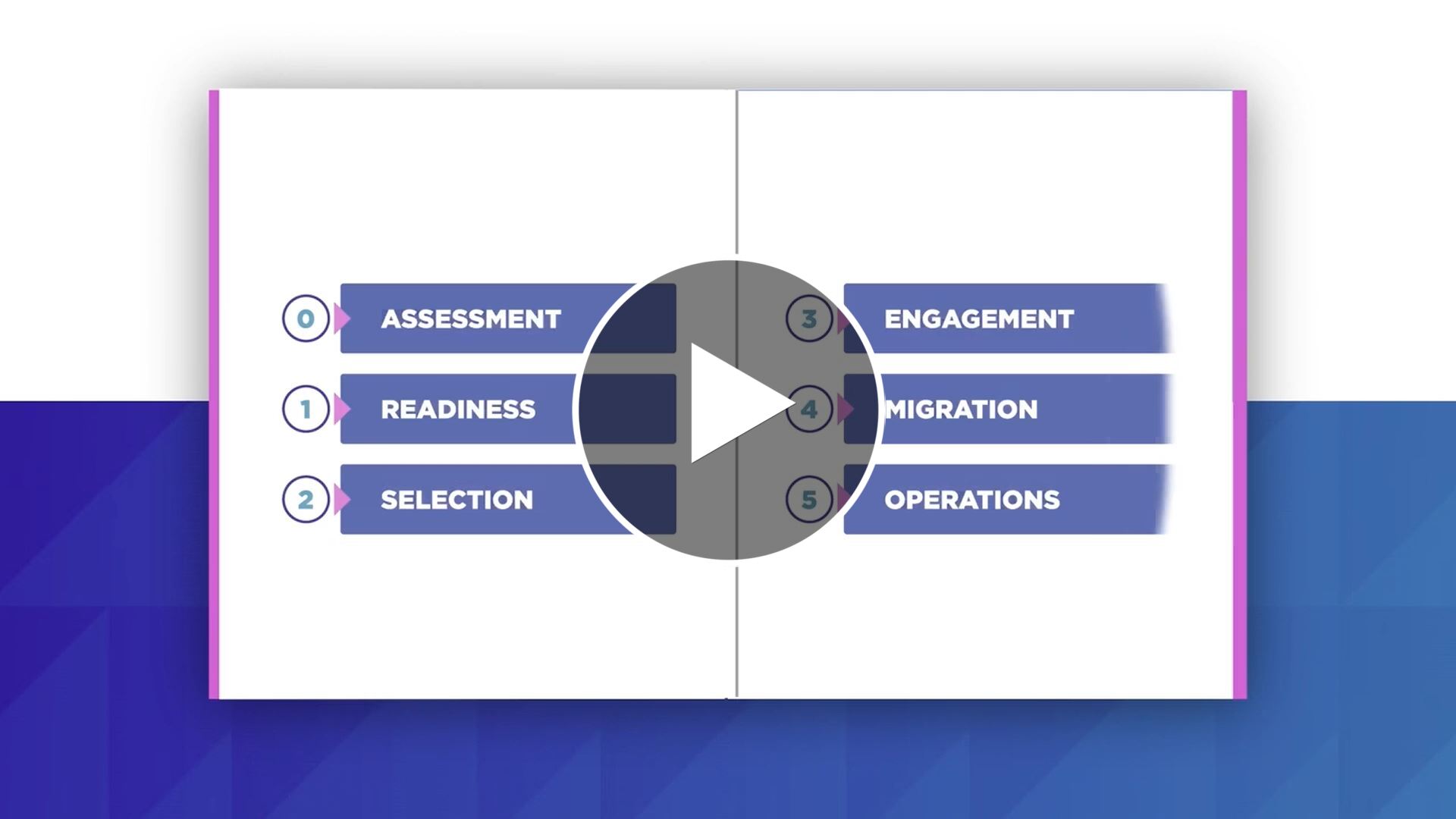 0 ASSESSMENT

1 READINESS

2 SELECTION

3 ENGAGEMENT

4 MIGRATION

5 OPERATIONS